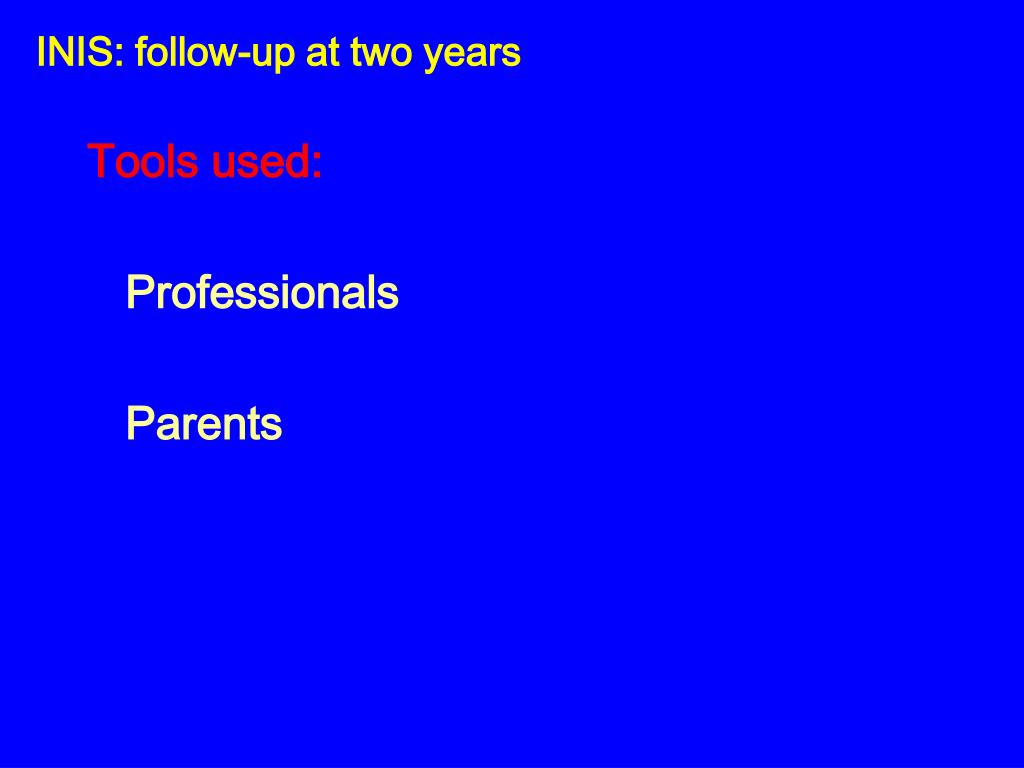 INIS: follow-up at two years

Tools used:

Professionals

Parents